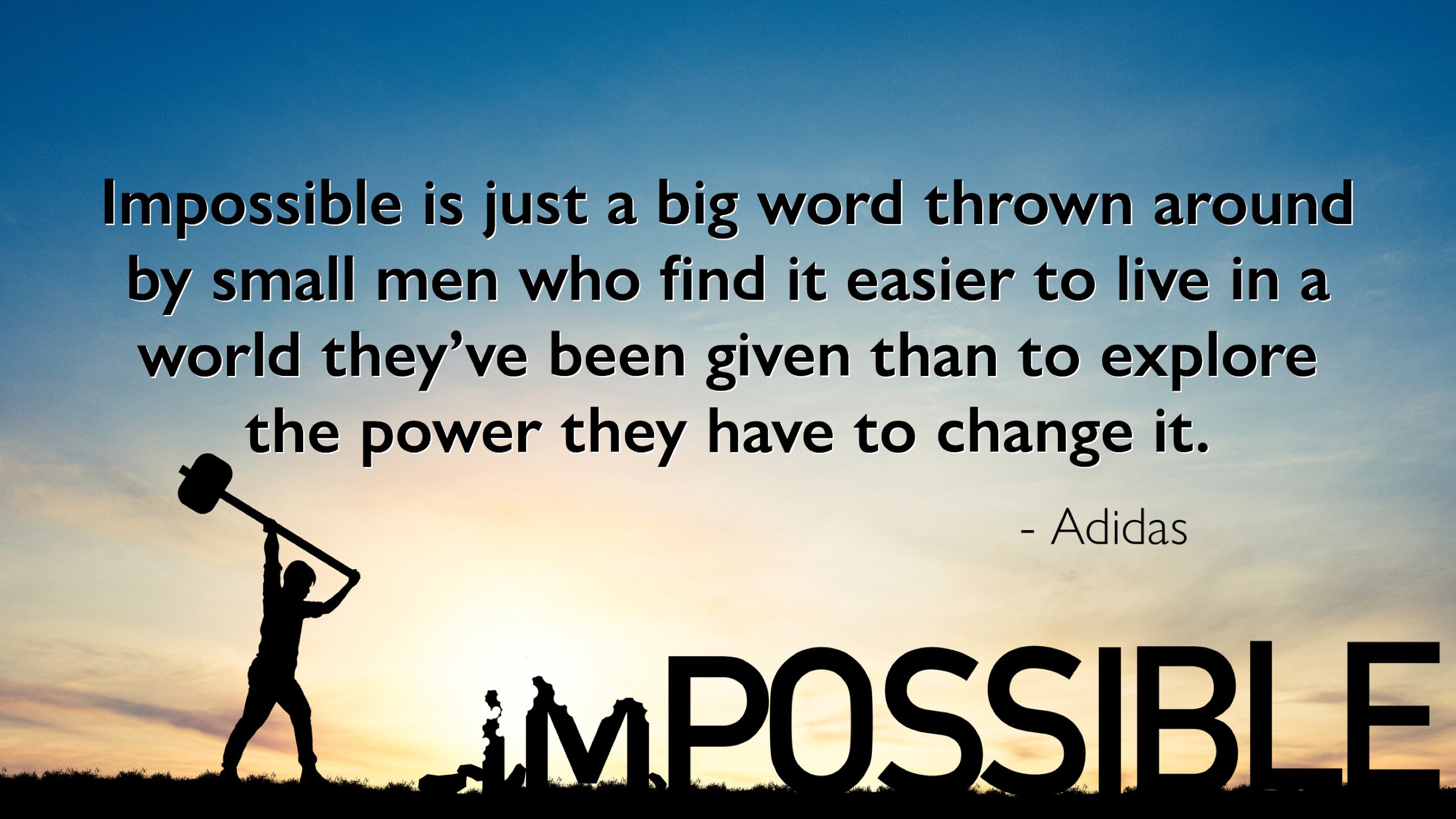 Impossible is just a big word thrown around by small men who find it easier to live in a world they've been given than to explore the power they have to change it.

- Adidas

IMPOSSIBLE